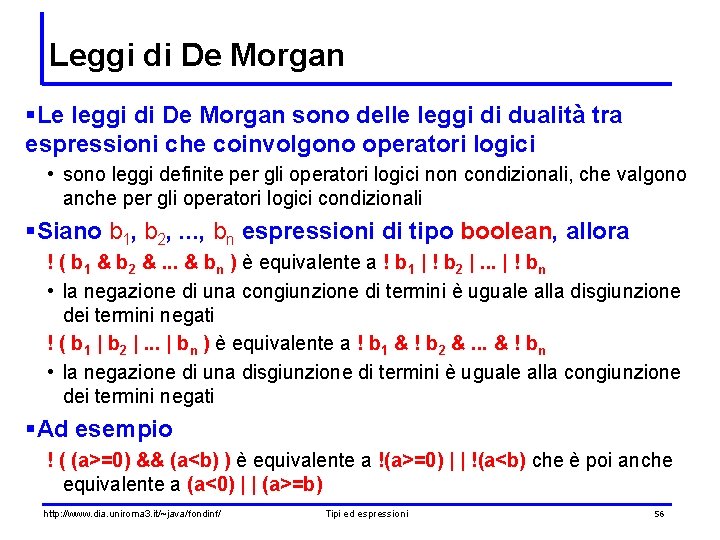 Leggi di De Morgan

▪Le leggi di De Morgan sono delle leggi di dualità tra espressioni che coinvolgono operatori logici

• sono leggi definite per gli operatori logici non condizionali, che valgono anche per gli operatori logici condizionali

▪Siano $b_1$, $b_2$, ..., $b_n$ espressioni di tipo boolean, allora

! ( $b_1$ & $b_2$ & ... & $b_n$ ) è equivalente a ! $b_1$ | ! $b_2$ | ... | ! $b_n$

• la negazione di una congiunzione di termini è uguale alla disgiunzione dei termini negati

! ( $b_1$ | $b_2$ | ... | $b_n$ ) è equivalente a ! $b_1$ & ! $b_2$ & ... & ! $b_n$

• la negazione di una disgiunzione di termini è uguale alla congiunzione dei termini negati

▪Ad esempio

! ( (a>=0) && (a<b) ) è equivalente a !(a>=0) | | !(a<b) che è poi anche equivalente a (a<0) | | (a>=b)

http://www.dia.uniroma3.it/~java/fondinf/ Tipi ed espressioni 56